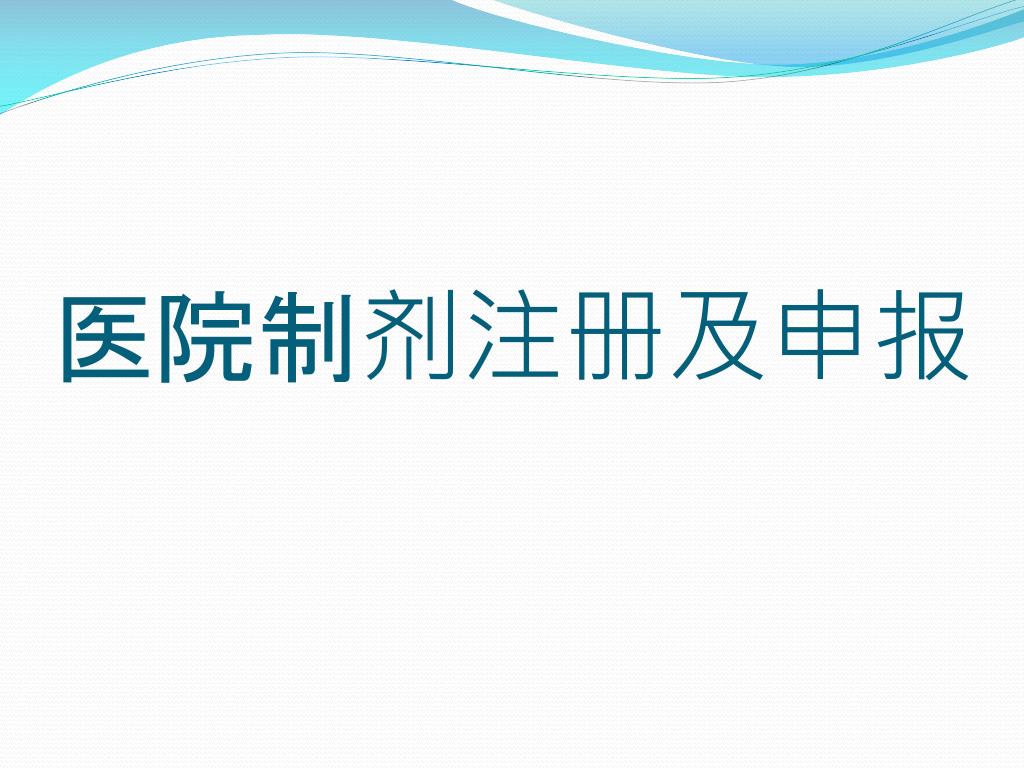 医院制剂注册及申报